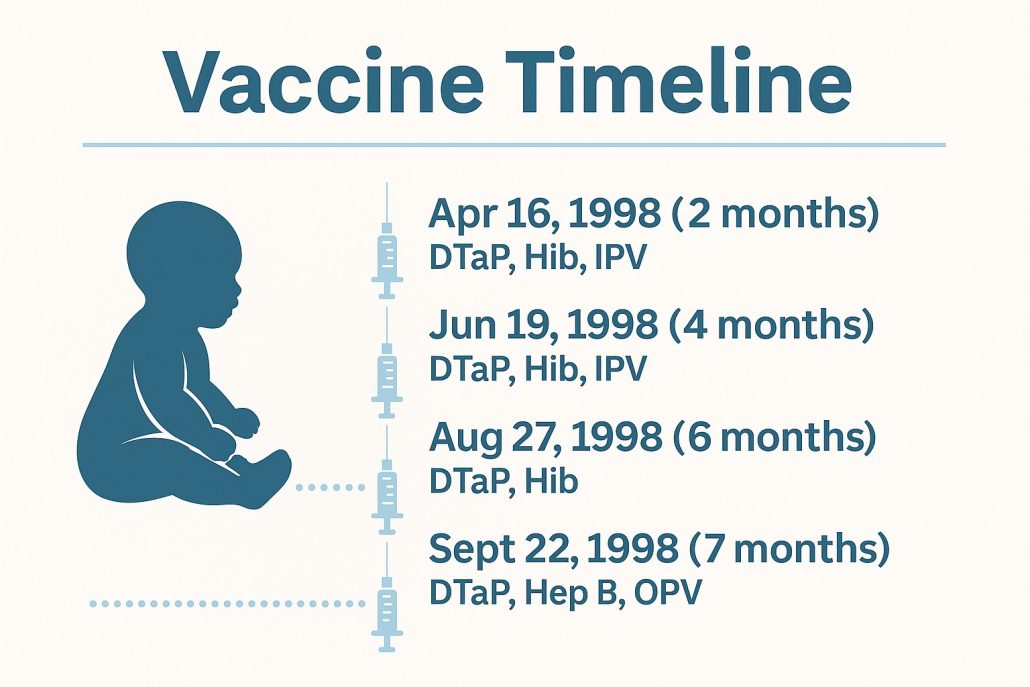 Vaccine Timeline

Apr 16, 1998 (2 months)
DTaP, Hib, IPV

Jun 19, 1998 (4 months)
DTaP, Hib, IPV

Aug 27, 1998 (6 months)
DTaP, Hib

Sept 22, 1998 (7 months)
DTaP, Hep B, OPV